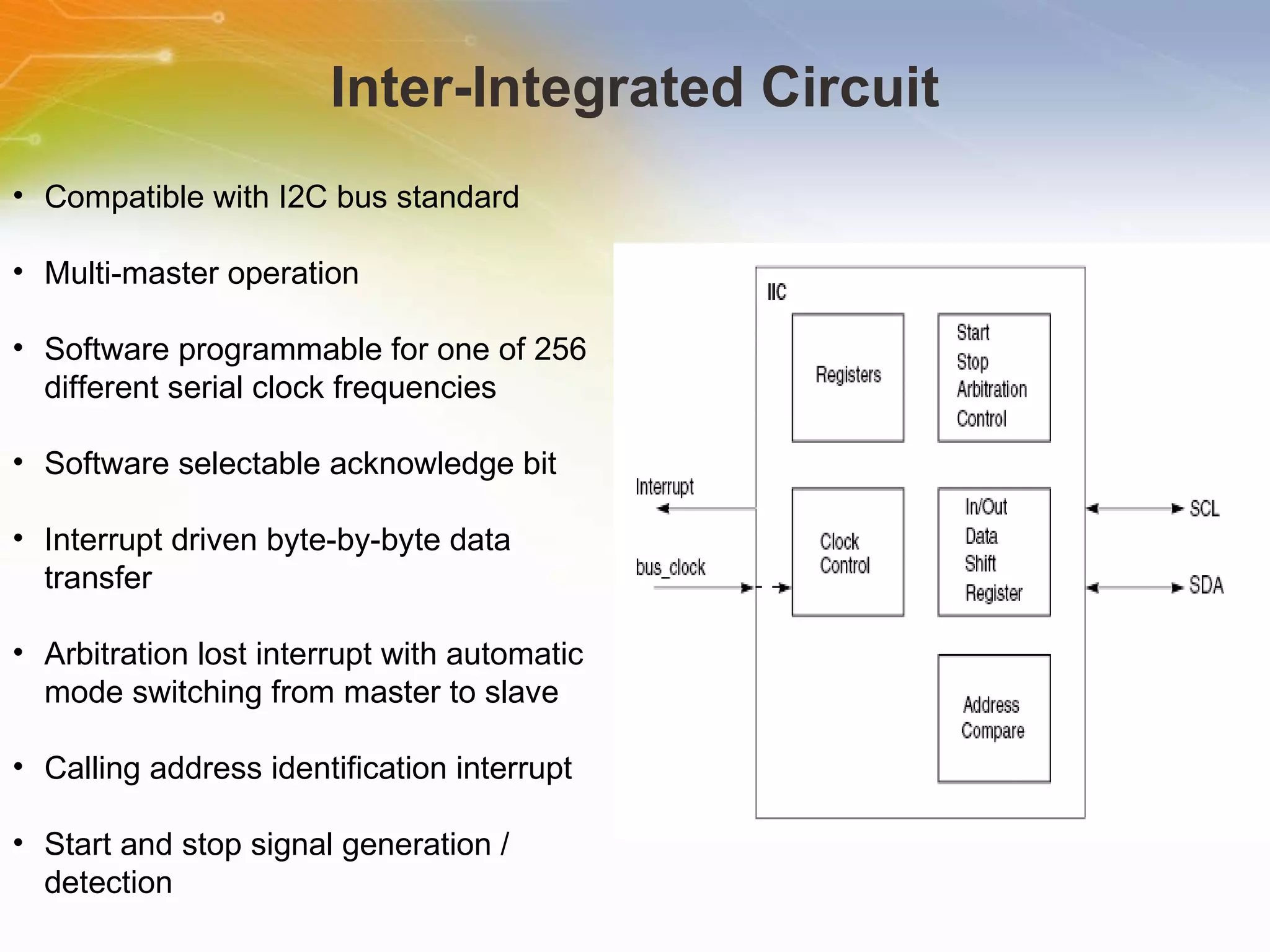 Inter-Integrated Circuit

• Compatible with I2C bus standard

• Multi-master operation

• Software programmable for one of 256 different serial clock frequencies

• Software selectable acknowledge bit

• Interrupt driven byte-by-byte data transfer

• Arbitration lost interrupt with automatic mode switching from master to slave

• Calling address identification interrupt

• Start and stop signal generation / detection

IIC

Registers

Start
Stop
Arbitration
Control

Interrupt

bus_clock

Clock
Control

In/Out
Data
Shift
Register

SCL

SDA

Address
Compare